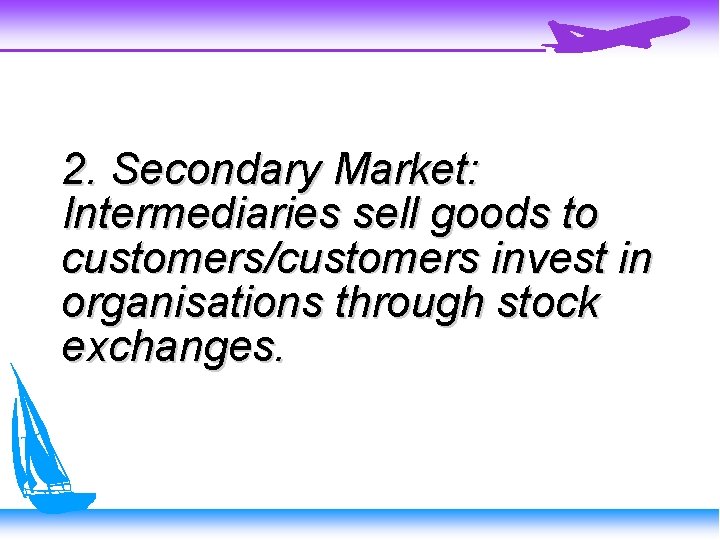 2. Secondary Market: Intermediaries sell goods to customers/customers invest in organisations through stock exchanges.